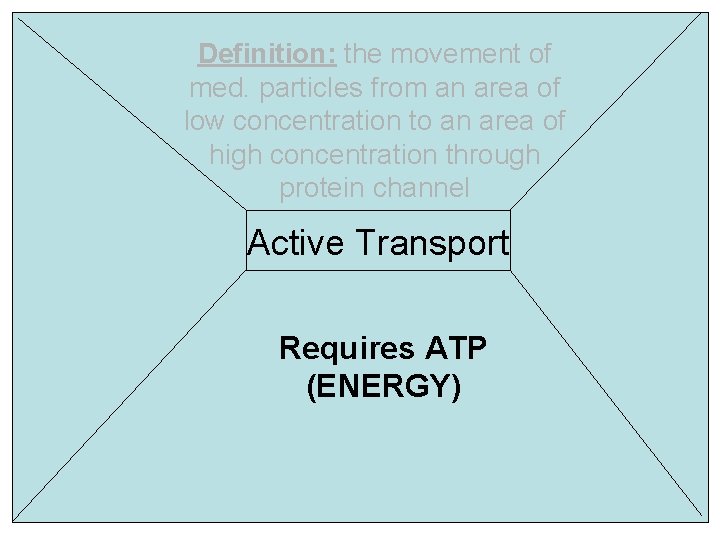 Definition: the movement of med. particles from an area of low concentration to an area of high concentration through protein channel

Active Transport

Requires ATP (ENERGY)